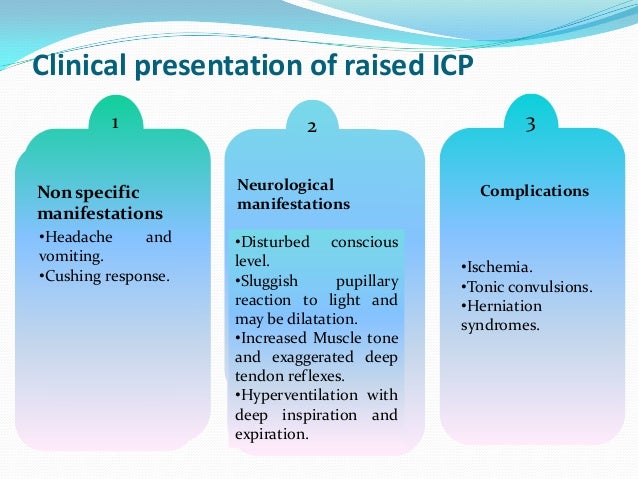 Clinical presentation of raised ICP

1

Non specific manifestations

•Headache and vomiting.
•Cushing response.

2

Neurological manifestations

•Disturbed conscious level.
•Sluggish pupillary reaction to light and may be dilatation.
•Increased Muscle tone and exaggerated deep tendon reflexes.
•Hyperventilation with deep inspiration and expiration.

3

Complications

•Ischemia.
•Tonic convulsions.
•Herniation syndromes.